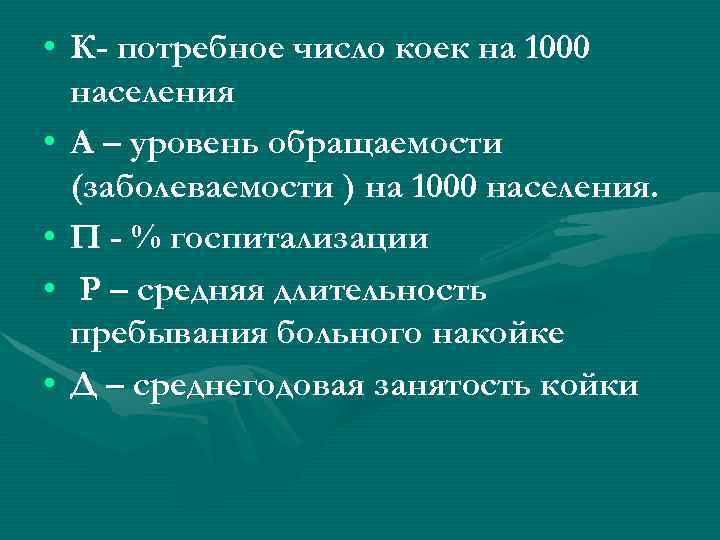 • К- потребное число коек на 1000 населения
• А – уровень обращаемости (заболеваемости ) на 1000 населения.
• П - % госпитализации
• Р – средняя длительность пребывания больного накойке
• Д – среднегодовая занятость койки